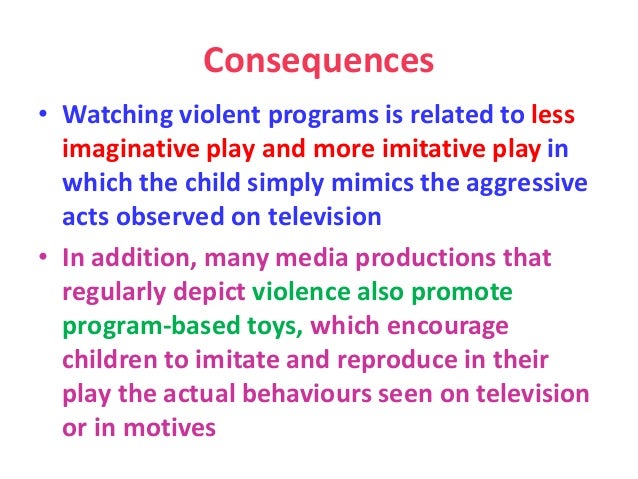 Consequences

• Watching violent programs is related to less imaginative play and more imitative play in which the child simply mimics the aggressive acts observed on television

• In addition, many media productions that regularly depict violence also promote program-based toys, which encourage children to imitate and reproduce in their play the actual behaviours seen on television or in motives